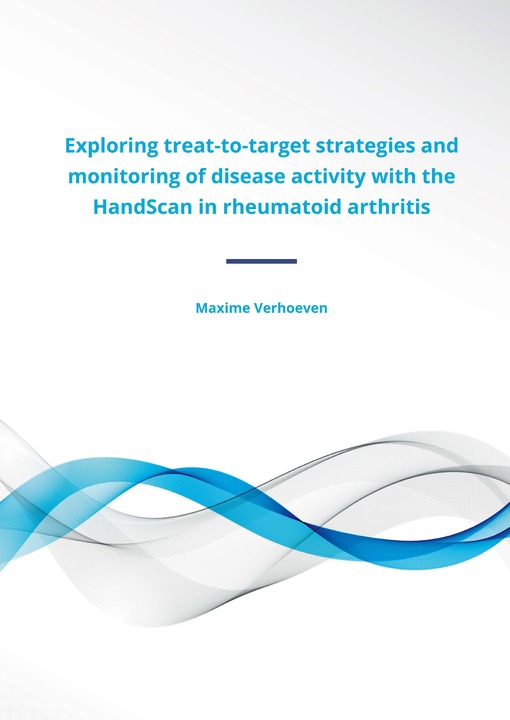 Exploring treat-to-target strategies and monitoring of disease activity with the HandScan in rheumatoid arthritis

Maxime Verhoeven